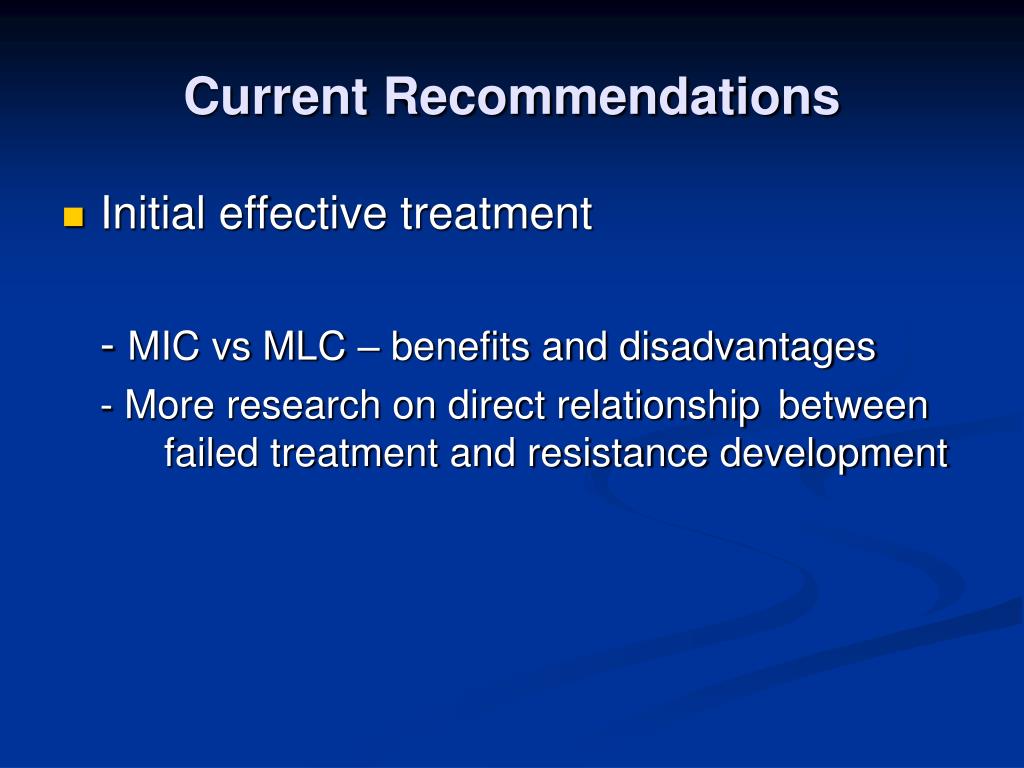 Current Recommendations

Initial effective treatment

- MIC vs MLC – benefits and disadvantages

- More research on direct relationship between failed treatment and resistance development